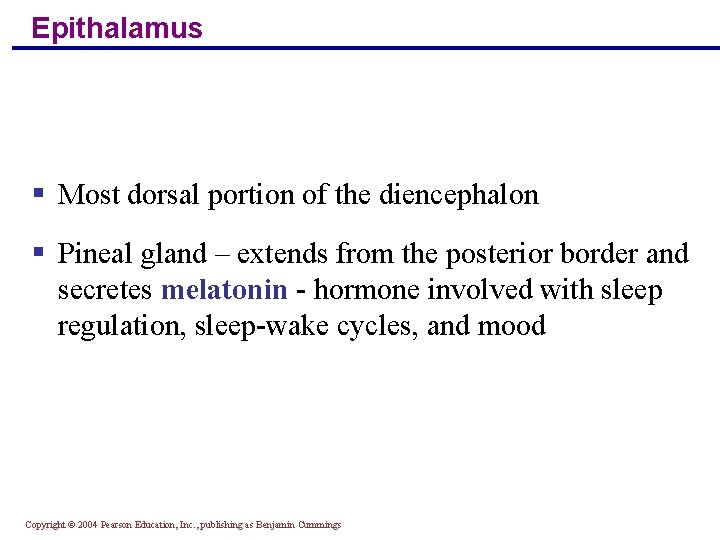 Epithalamus

▪ Most dorsal portion of the diencephalon

▪ Pineal gland – extends from the posterior border and secretes melatonin - hormone involved with sleep regulation, sleep-wake cycles, and mood

Copyright © 2004 Pearson Education, Inc., publishing as Benjamin Cummings